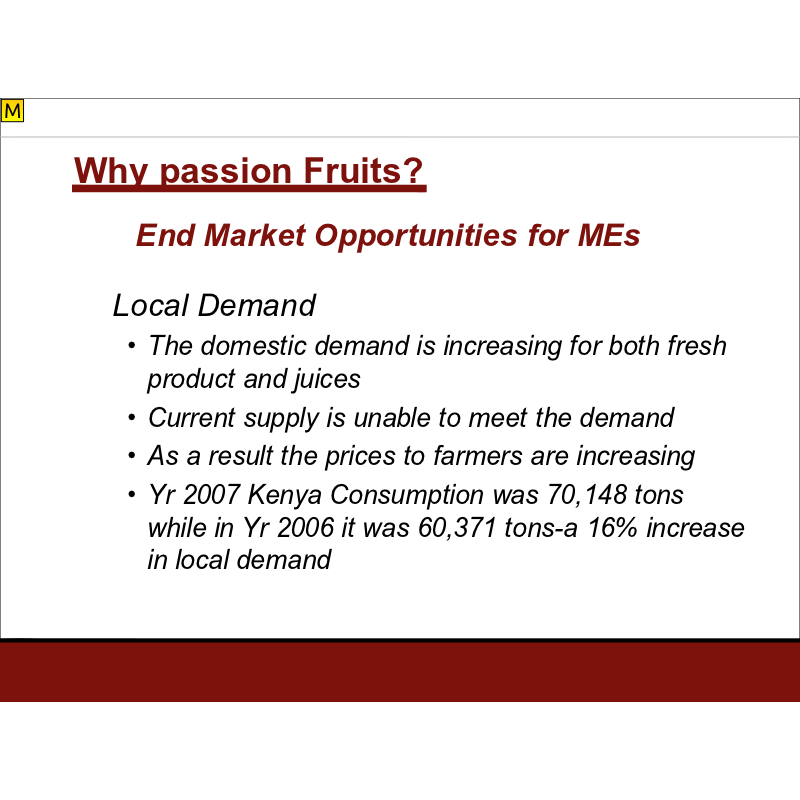 M

Why passion Fruits?

End Market Opportunities for MEs

Local Demand

• The domestic demand is increasing for both fresh product and juices
• Current supply is unable to meet the demand
• As a result the prices to farmers are increasing
• Yr 2007 Kenya Consumption was 70,148 tons while in Yr 2006 it was 60,371 tons-a 16% increase in local demand